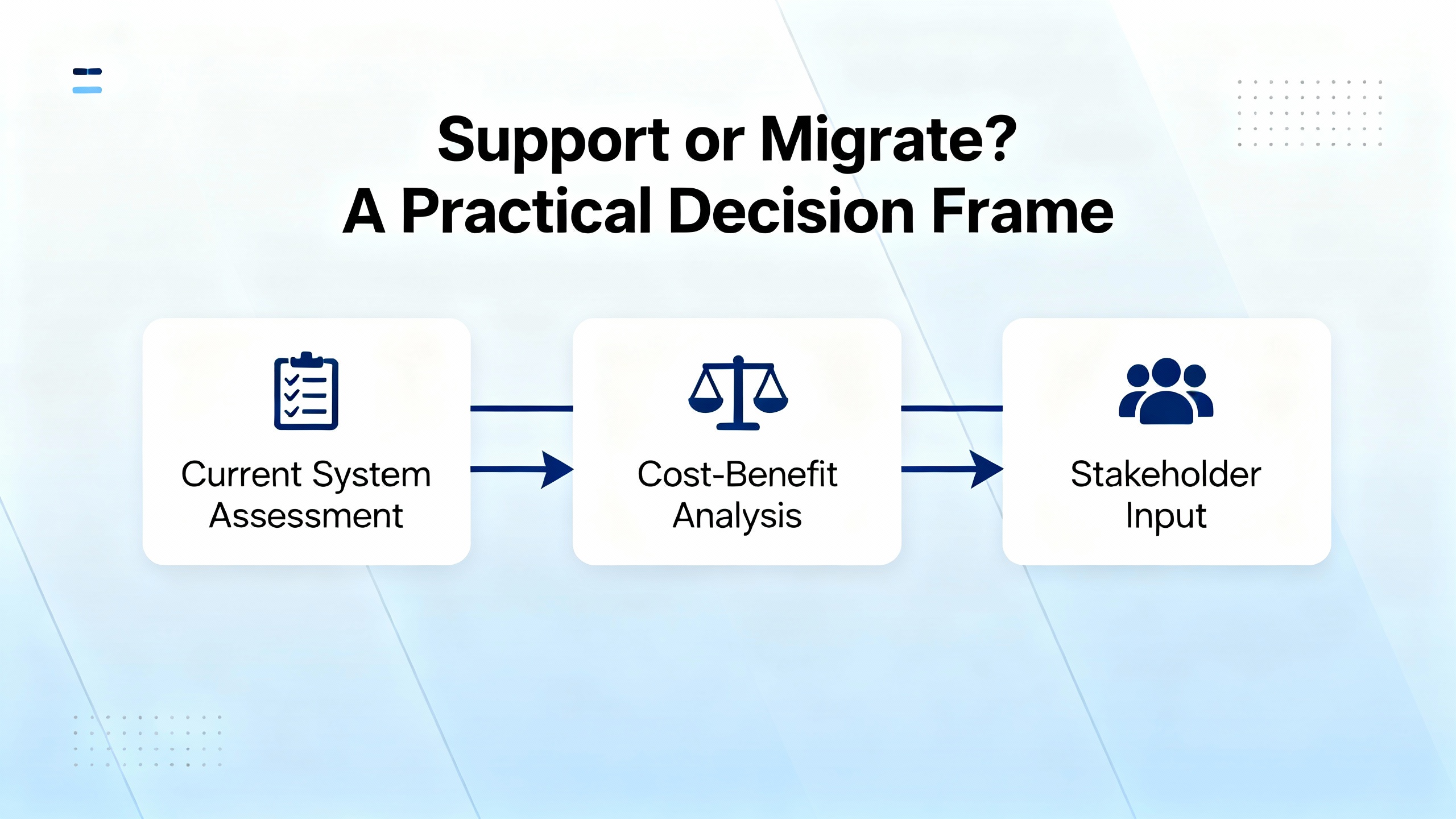 Support or Migrate?
A Practical Decision Frame

Current System Assessment

Cost-Benefit Analysis

Stakeholder Input